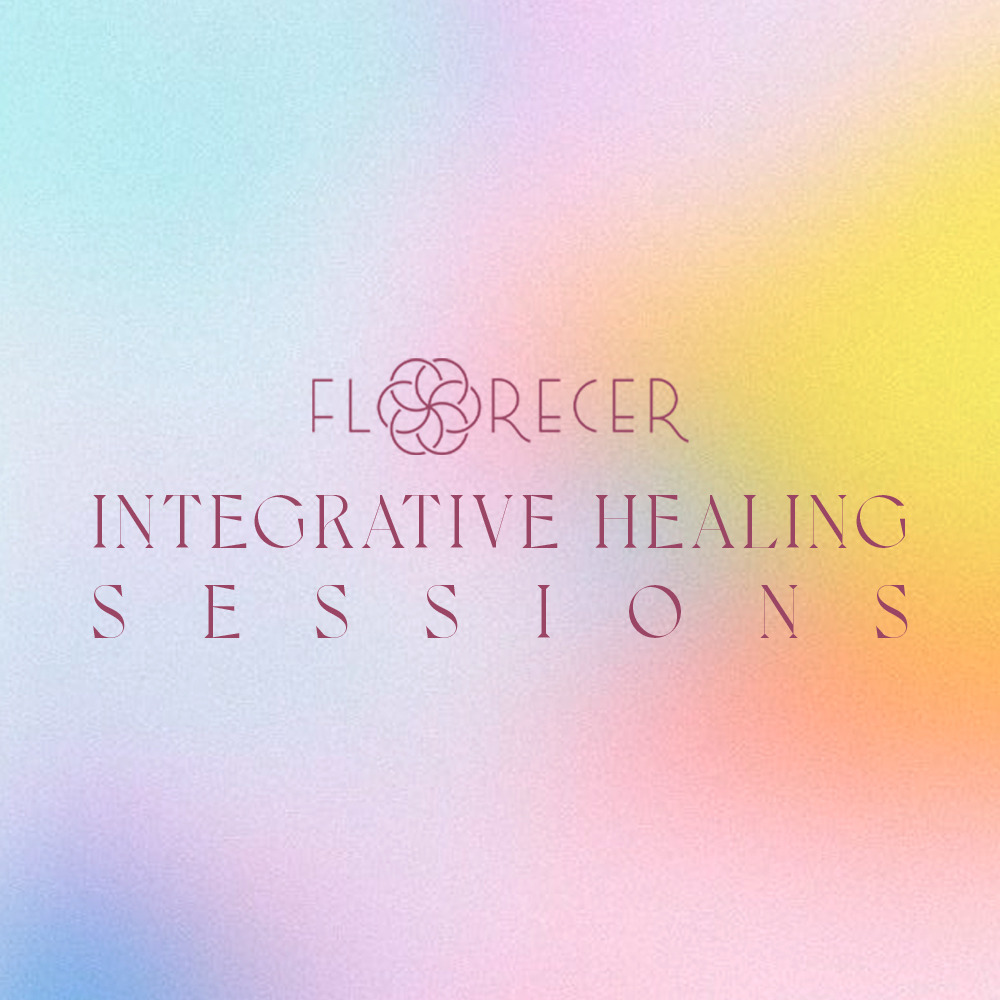 FLORECER
INTEGRATIVE HEALING
SESSIONS